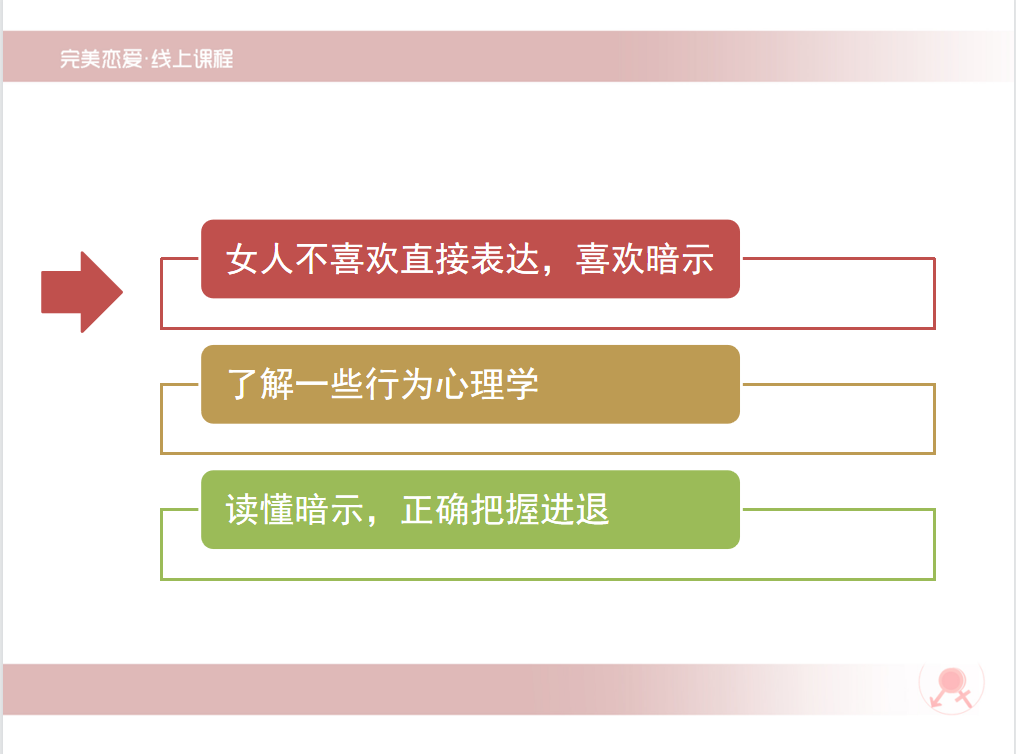 完美恋爱·线上课程

女人不喜欢直接表达，喜欢暗示

了解一些行为心理学

读懂暗示，正确把握进退